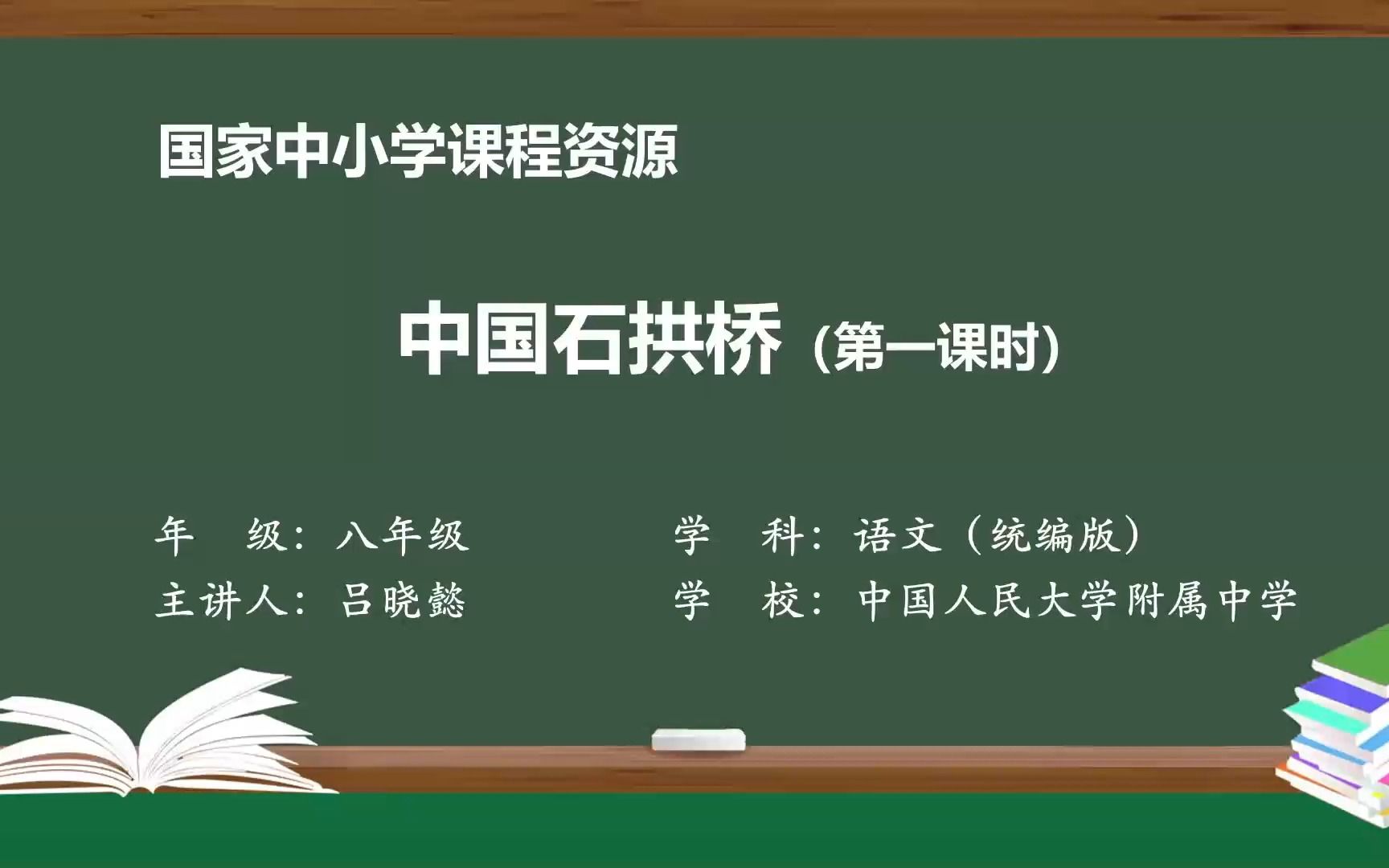 国家中小学课程资源

中国石拱桥 (第一课时)

年　级：八年级

学　科：语文（统编版）

主讲人：吕晓懿

学　校：中国人民大学附属中学